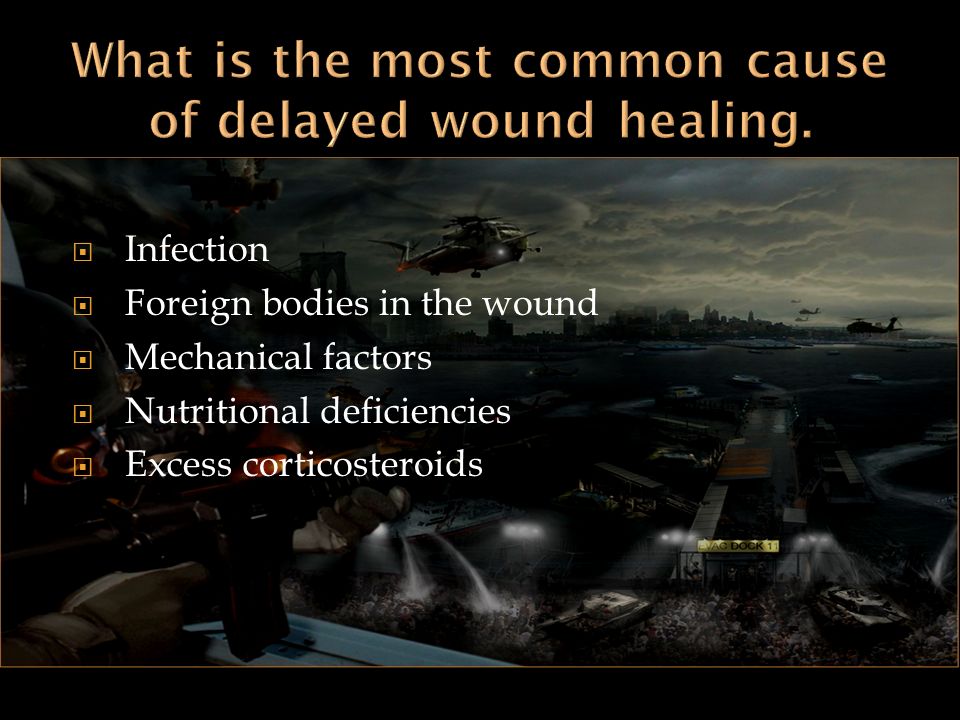 What is the most common cause of delayed wound healing.

Infection
Foreign bodies in the wound
Mechanical factors
Nutritional deficiencies
Excess corticosteroids

EVAC DOCK 11